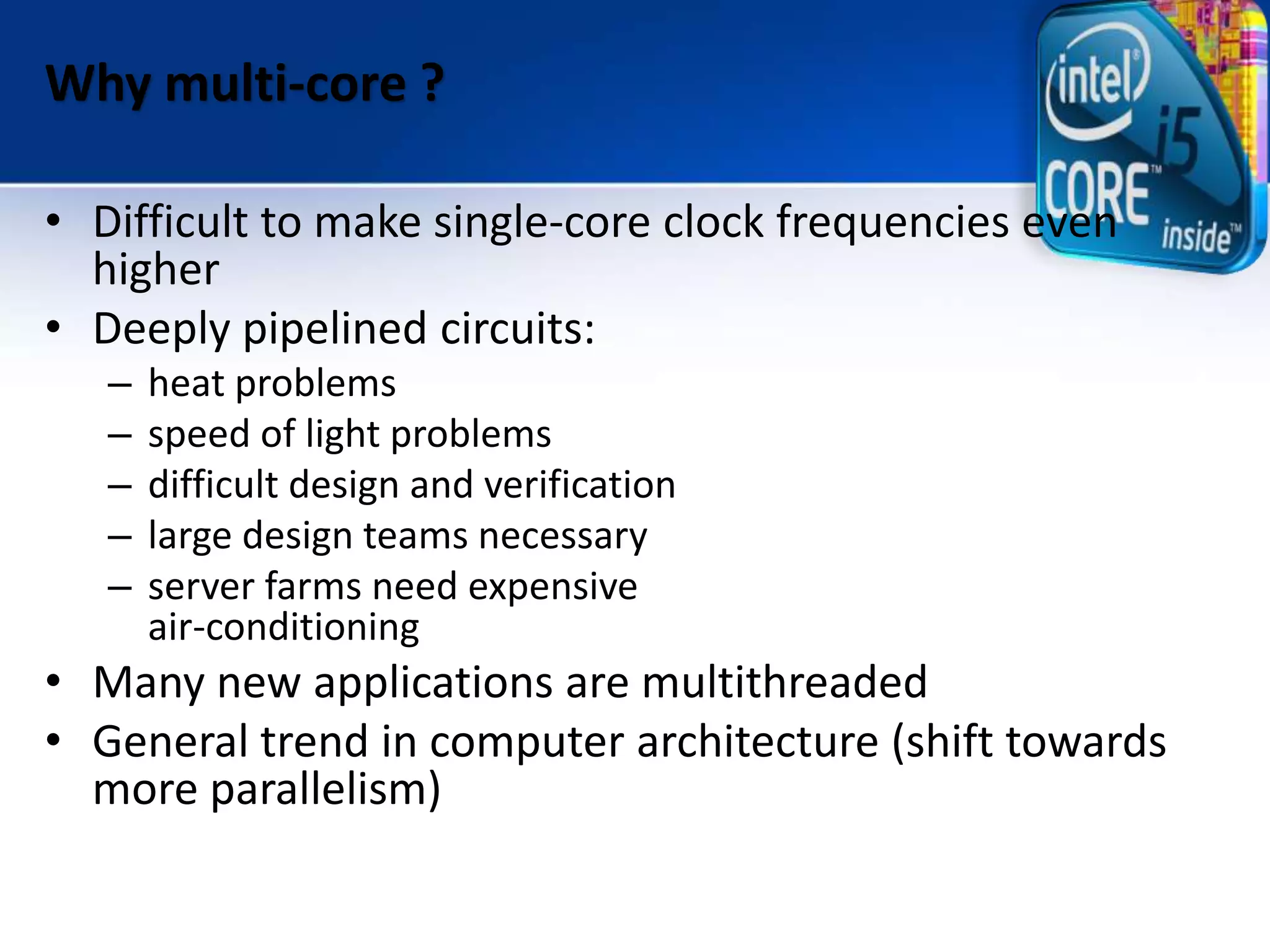 Why multi-core ?

intel® i5 CORE™ inside™

• Difficult to make single-core clock frequencies even higher
• Deeply pipelined circuits:
– heat problems
– speed of light problems
– difficult design and verification
– large design teams necessary
– server farms need expensive air-conditioning
• Many new applications are multithreaded
• General trend in computer architecture (shift towards more parallelism)